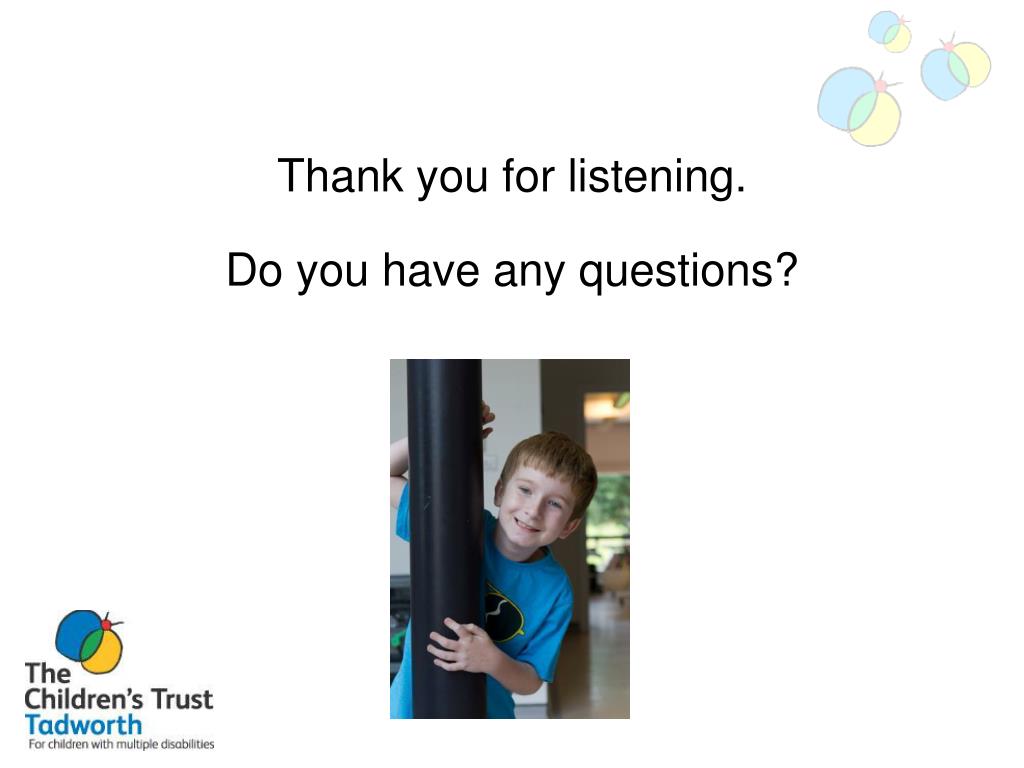 Thank you for listening.

Do you have any questions?

The Children's Trust Tadworth
For children with multiple disabilities